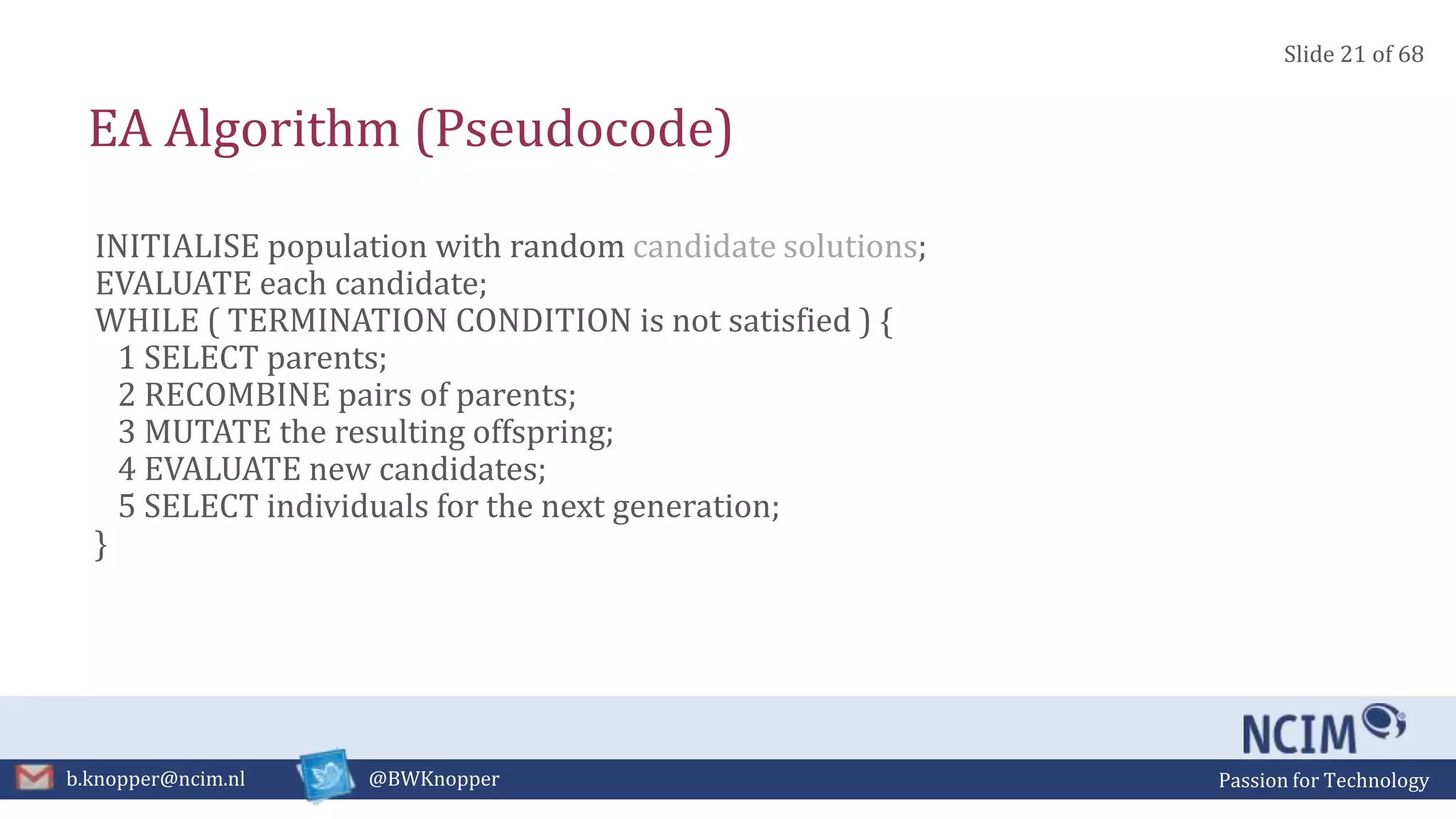 Slide 21 of 68

EA Algorithm (Pseudocode)

INITIALISE population with random candidate solutions;
EVALUATE each candidate;
WHILE ( TERMINATION CONDITION is not satisfied ) {
1 SELECT parents;
2 RECOMBINE pairs of parents;
3 MUTATE the resulting offspring;
4 EVALUATE new candidates;
5 SELECT individuals for the next generation;
}

NCIM

b.knopper@ncim.nl @BWKnopper Passion for Technology